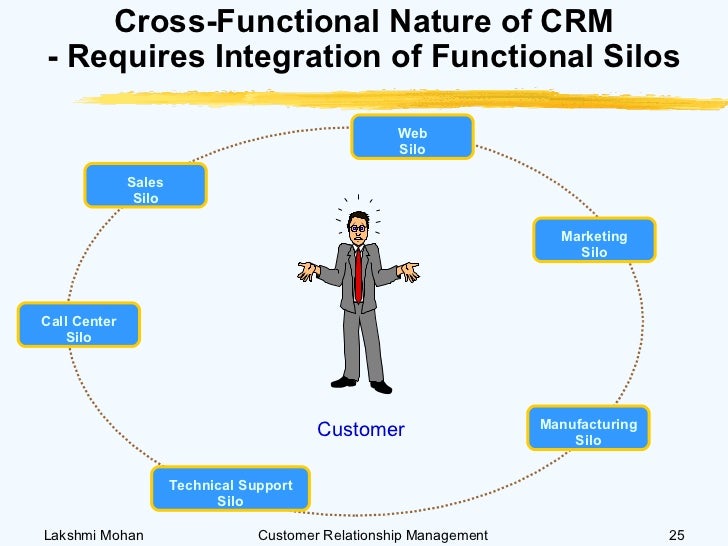 Cross-Functional Nature of CRM
- Requires Integration of Functional Silos

Web Silo

Sales Silo

Marketing Silo

Call Center Silo

Customer

Manufacturing Silo

Technical Support Silo

Lakshmi Mohan Customer Relationship Management 25